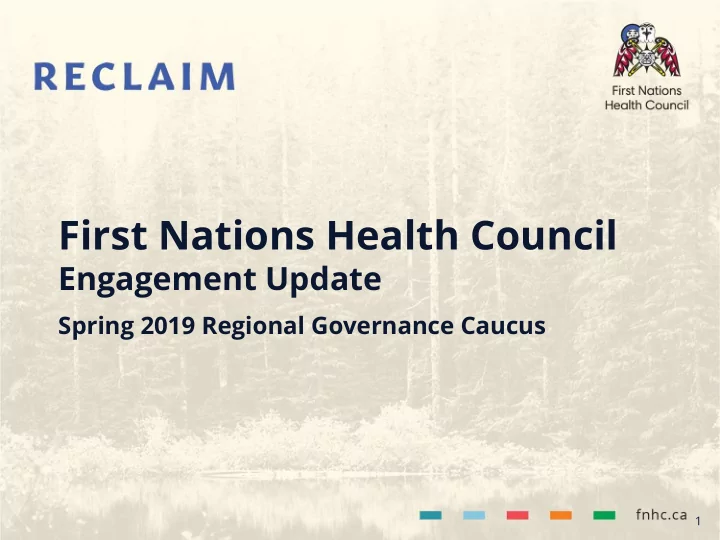 RECLAIM

First Nations Health Council

First Nations Health Council
Engagement Update

Spring 2019 Regional Governance Caucus

fnhc.ca

1